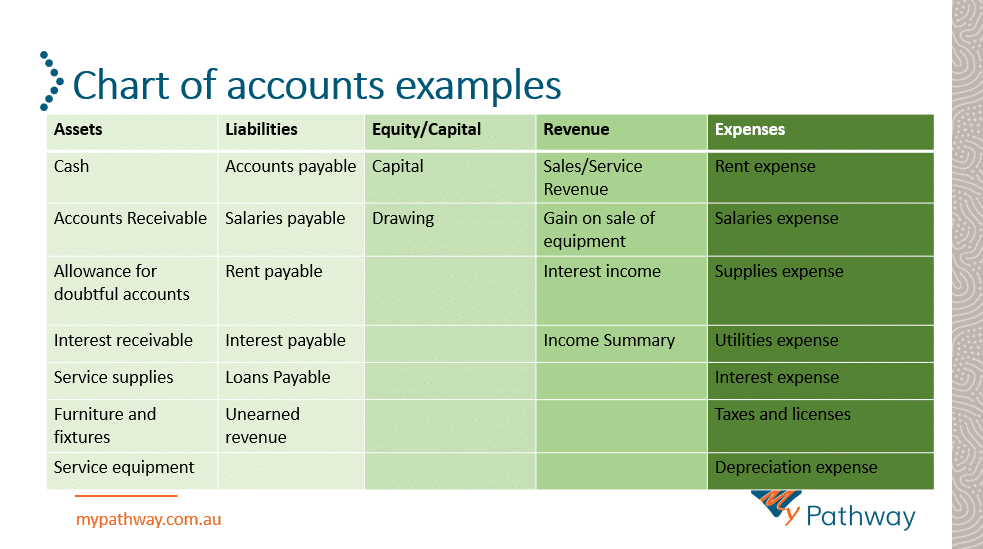 Chart of accounts examples

| Assets | Liabilities | Equity/Capital | Revenue | Expenses |
|---|---|---|---|---|
| Cash | Accounts payable | Capital | Sales/Service Revenue | Rent expense |
| Accounts Receivable | Salaries payable | Drawing | Gain on sale of equipment | Salaries expense |
| Allowance for doubtful accounts | Rent payable | | Interest income | Supplies expense |
| Interest receivable | Interest payable | | Income Summary | Utilities expense |
| Service supplies | Loans Payable | | | Interest expense |
| Furniture and fixtures | Unearned revenue | | | Taxes and licenses |
| Service equipment | | | | Depreciation expense |

mypathway.com.au

My Pathway